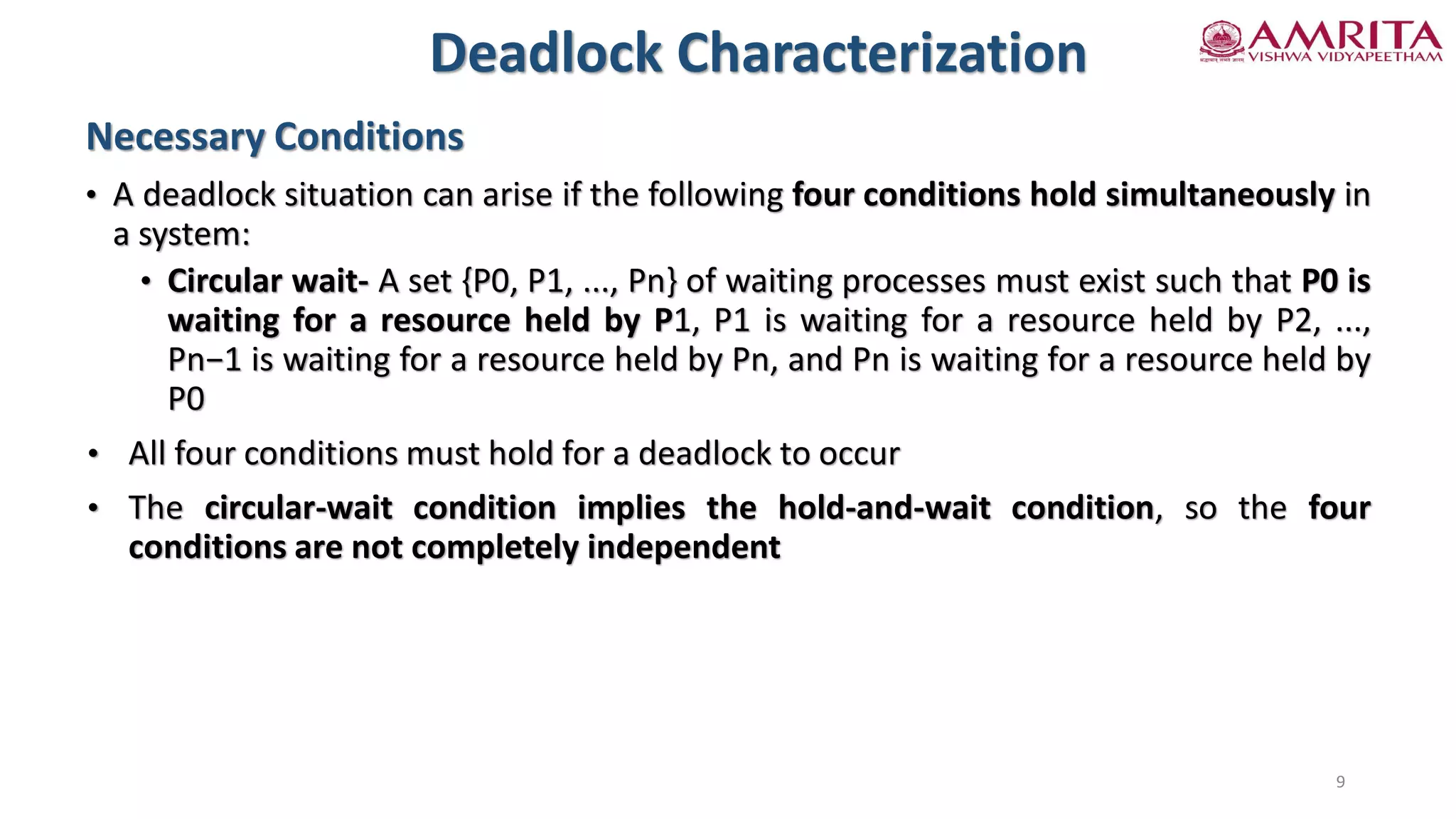 Deadlock Characterization

AMRITA VISHWA VIDYAPEETHAM

Necessary Conditions

• A deadlock situation can arise if the following four conditions hold simultaneously in a system:

• Circular wait- A set {P0, P1, ..., Pn} of waiting processes must exist such that P0 is waiting for a resource held by P1, P1 is waiting for a resource held by P2, ..., Pn−1 is waiting for a resource held by Pn, and Pn is waiting for a resource held by P0

• All four conditions must hold for a deadlock to occur

• The circular-wait condition implies the hold-and-wait condition, so the four conditions are not completely independent

9